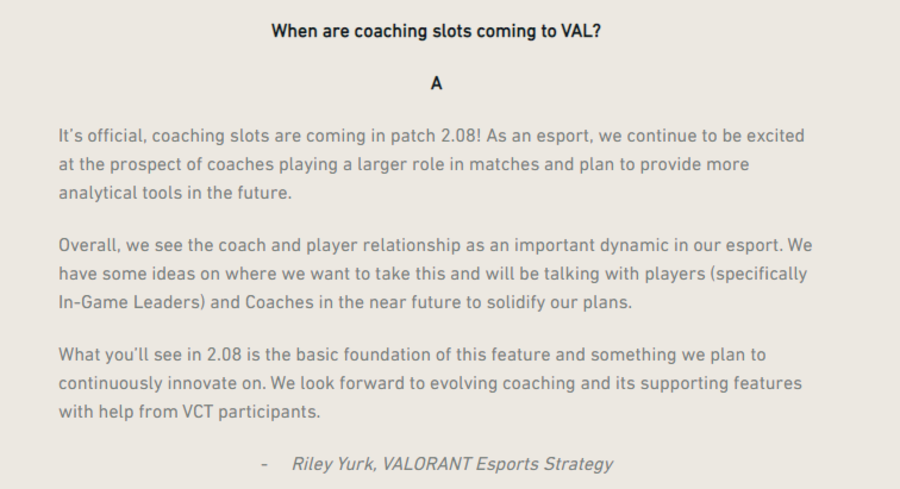 When are coaching slots coming to VAL?

A

It's official, coaching slots are coming in patch 2.08! As an esport, we continue to be excited at the prospect of coaches playing a larger role in matches and plan to provide more analytical tools in the future.

Overall, we see the coach and player relationship as an important dynamic in our esport. We have some ideas on where we want to take this and will be talking with players (specifically In-Game Leaders) and Coaches in the near future to solidify our plans.

What you'll see in 2.08 is the basic foundation of this feature and something we plan to continuously innovate on. We look forward to evolving coaching and its supporting features with help from VCT participants.

- Riley Yurk, VALORANT Esports Strategy